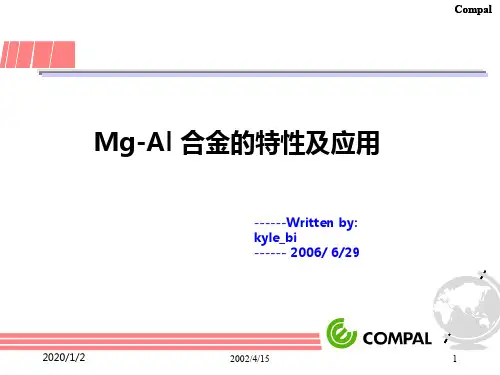 Compal

Mg-Al 合金的特性及应用

------Written by: kyle_bi
------ 2006/ 6/29

COMPAL

2020/1/2

2002/4/15

1